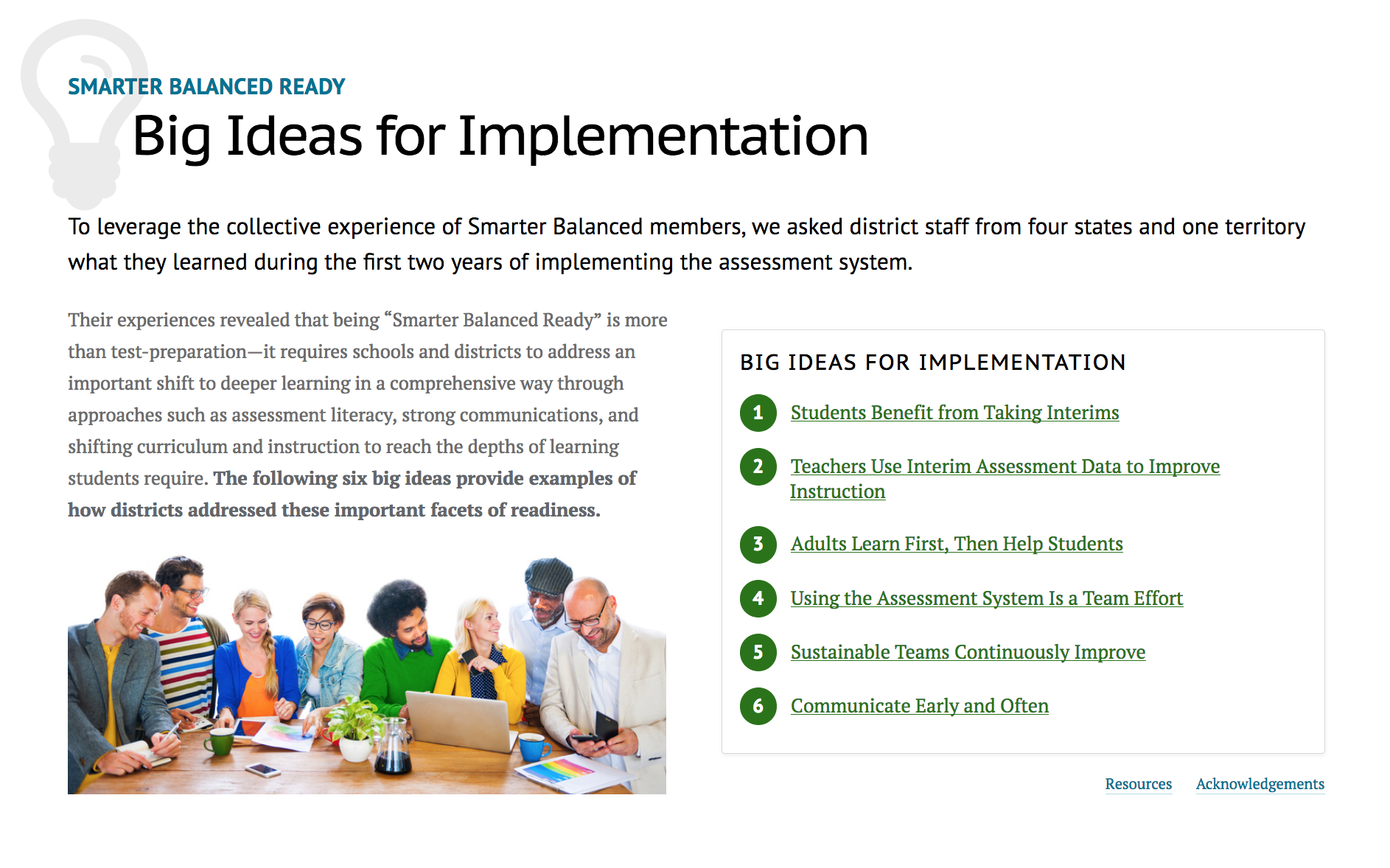 SMARTER BALANCED READY

Big Ideas for Implementation

To leverage the collective experience of Smarter Balanced members, we asked district staff from four states and one territory what they learned during the first two years of implementing the assessment system.

Their experiences revealed that being “Smarter Balanced Ready” is more than test-preparation—it requires schools and districts to address an important shift to deeper learning in a comprehensive way through approaches such as assessment literacy, strong communications, and shifting curriculum and instruction to reach the depths of learning students require. The following six big ideas provide examples of how districts addressed these important facets of readiness.

BIG IDEAS FOR IMPLEMENTATION

1 Students Benefit from Taking Interims

2 Teachers Use Interim Assessment Data to Improve Instruction

3 Adults Learn First, Then Help Students

4 Using the Assessment System Is a Team Effort

5 Sustainable Teams Continuously Improve

6 Communicate Early and Often

Resources Acknowledgements